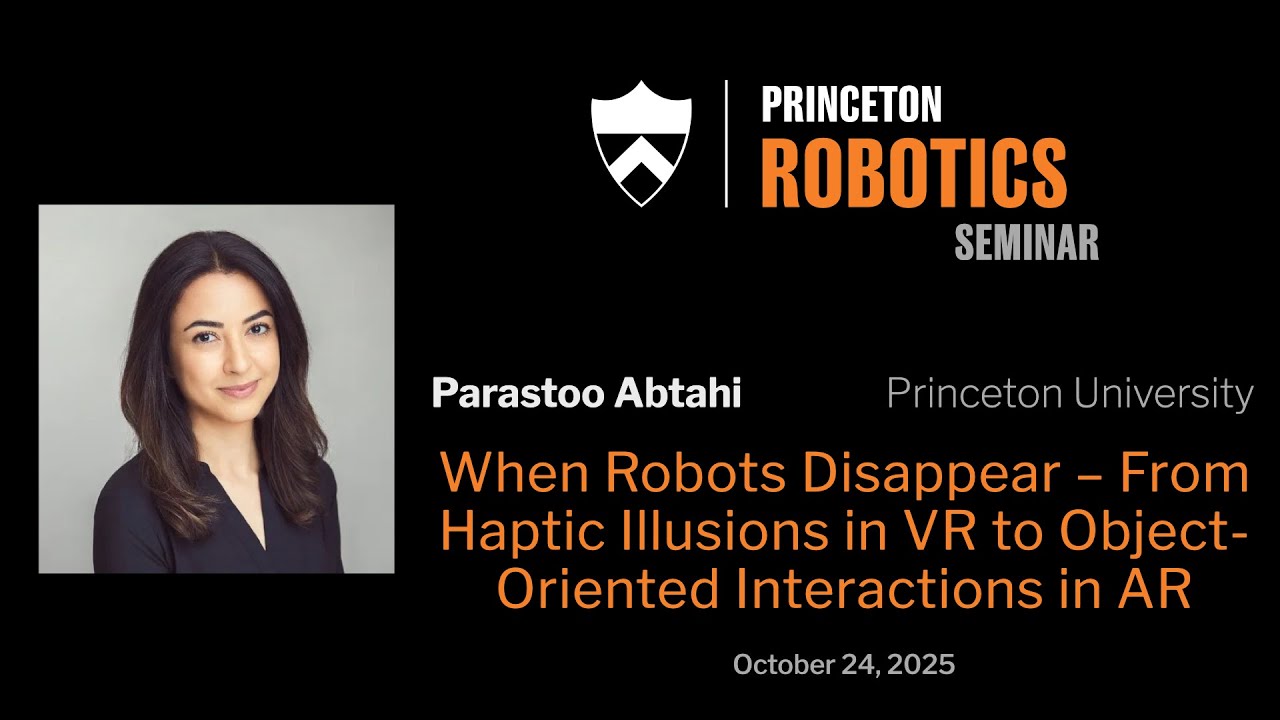 PRINCETON
ROBOTICS
SEMINAR

Parastoo Abtahi

Princeton University

When Robots Disappear – From Haptic Illusions in VR to Object-Oriented Interactions in AR

October 24, 2025